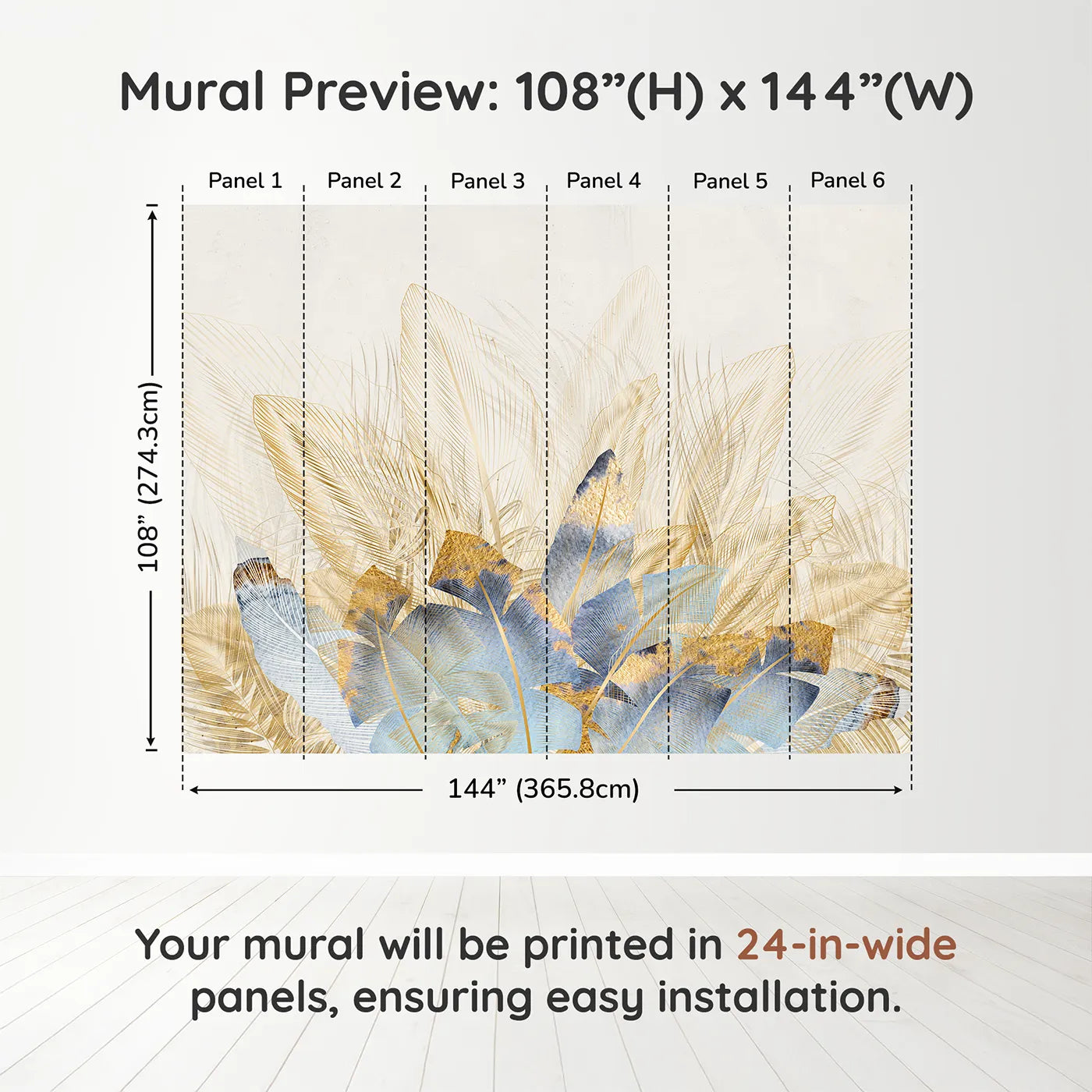 Mural Preview: 108”(H) x 144”(W)

Panel 1 Panel 2 Panel 3 Panel 4 Panel 5 Panel 6

108” (274.3cm)

144” (365.8cm)

Your mural will be printed in 24-in-wide panels, ensuring easy installation.